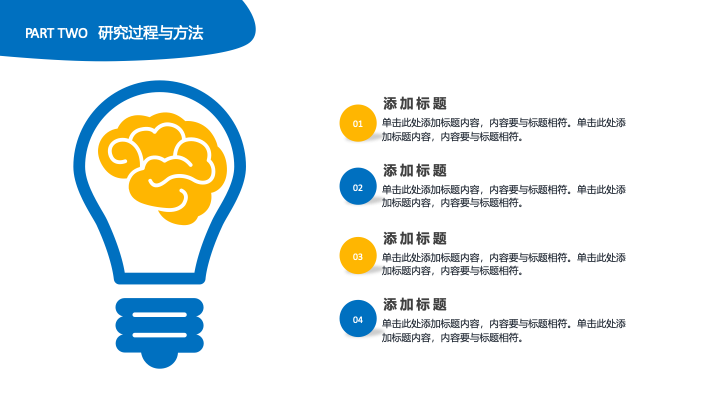 PART TWO 研究过程与方法

01
添加标题
单击此处添加标题内容，内容要与标题相符。单击此处添加标题内容，内容要与标题相符。

02
添加标题
单击此处添加标题内容，内容要与标题相符。单击此处添加标题内容，内容要与标题相符。

03
添加标题
单击此处添加标题内容，内容要与标题相符。单击此处添加标题内容，内容要与标题相符。

04
添加标题
单击此处添加标题内容，内容要与标题相符。单击此处添加标题内容，内容要与标题相符。